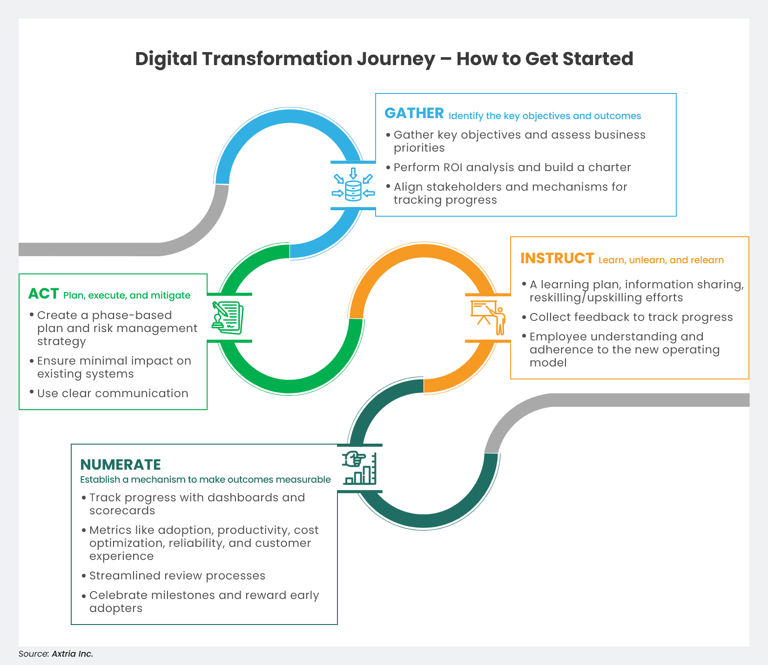 Digital Transformation Journey – How to Get Started

GATHER Identify the key objectives and outcomes
• Gather key objectives and assess business priorities
• Perform ROI analysis and build a charter
• Align stakeholders and mechanisms for tracking progress

ACT Plan, execute, and mitigate
• Create a phase-based plan and risk management strategy
• Ensure minimal impact on existing systems
• Use clear communication

INSTRUCT Learn, unlearn, and relearn
• A learning plan, information sharing, reskilling/upskilling efforts
• Collect feedback to track progress
• Employee understanding and adherence to the new operating model

NUMERATE
Establish a mechanism to make outcomes measurable
• Track progress with dashboards and scorecards
• Metrics like adoption, productivity, cost optimization, reliability, and customer experience
• Streamlined review processes
• Celebrate milestones and reward early adopters

Source: Axtria Inc.